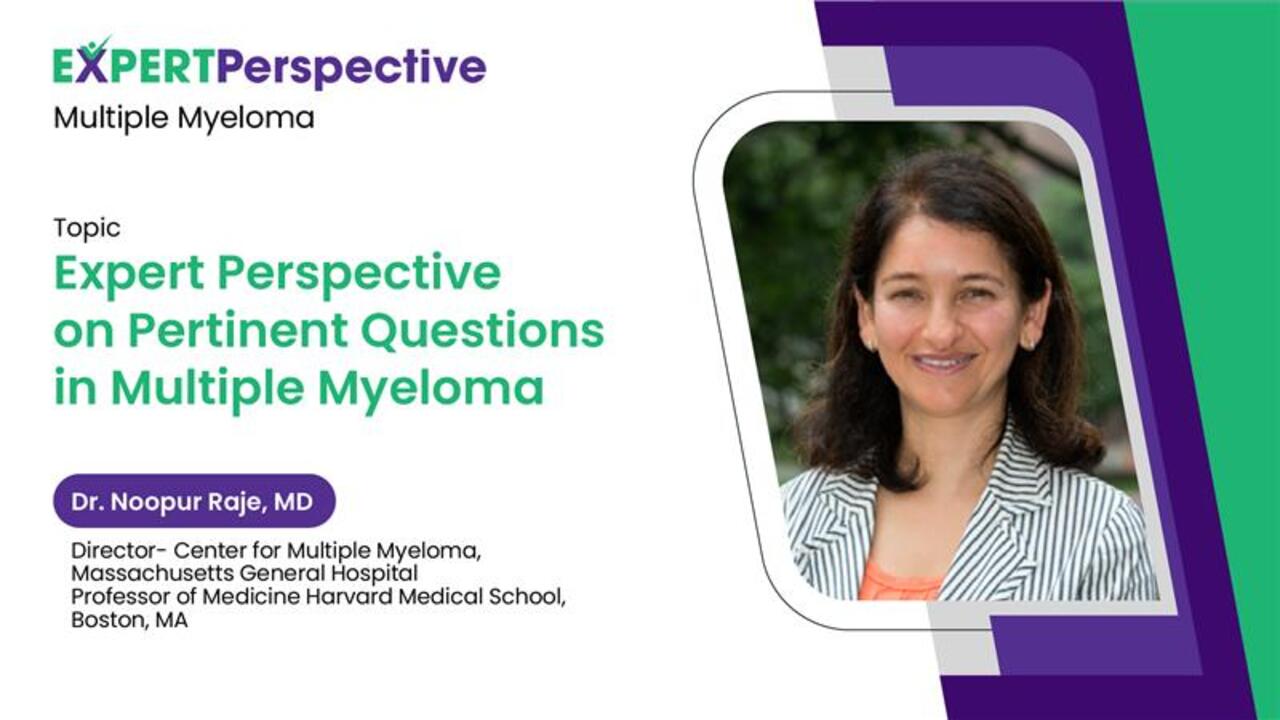 EXPERTPerspective
Multiple Myeloma

Topic
Expert Perspective on Pertinent Questions in Multiple Myeloma

Dr. Noopur Raje, MD

Director- Center for Multiple Myeloma, Massachusetts General Hospital
Professor of Medicine Harvard Medical School, Boston, MA